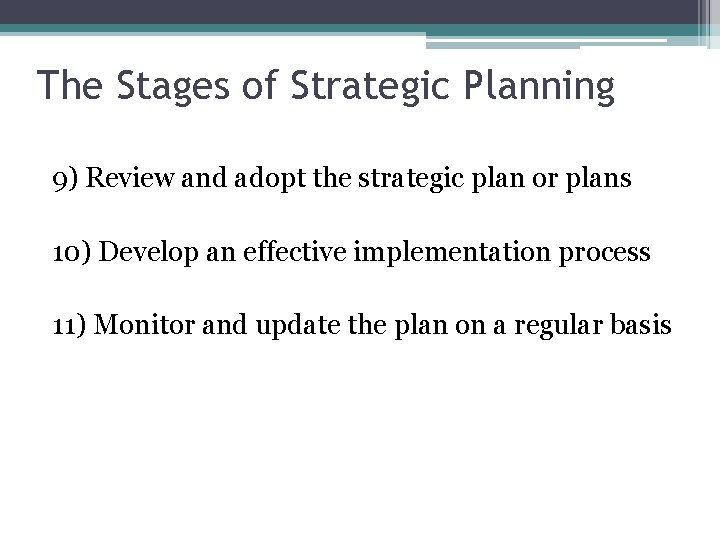 The Stages of Strategic Planning

9) Review and adopt the strategic plan or plans

10) Develop an effective implementation process

11) Monitor and update the plan on a regular basis